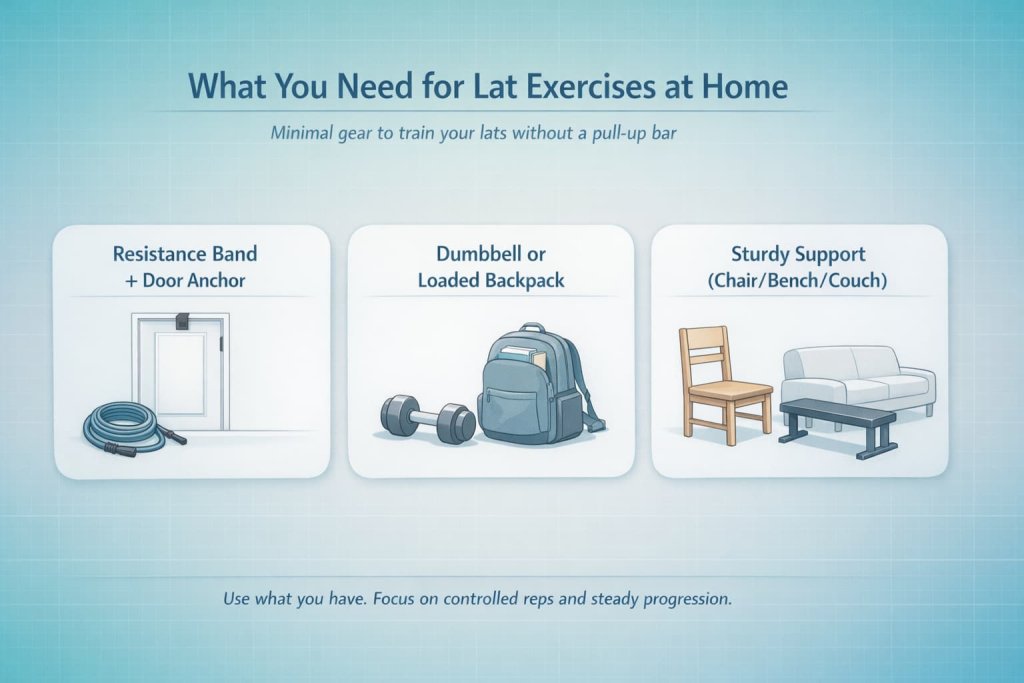 What You Need for Lat Exercises at Home

Minimal gear to train your lats without a pull-up bar

Resistance Band + Door Anchor

Dumbbell or Loaded Backpack

Sturdy Support (Chair/Bench/Couch)

Use what you have. Focus on controlled reps and steady progression.